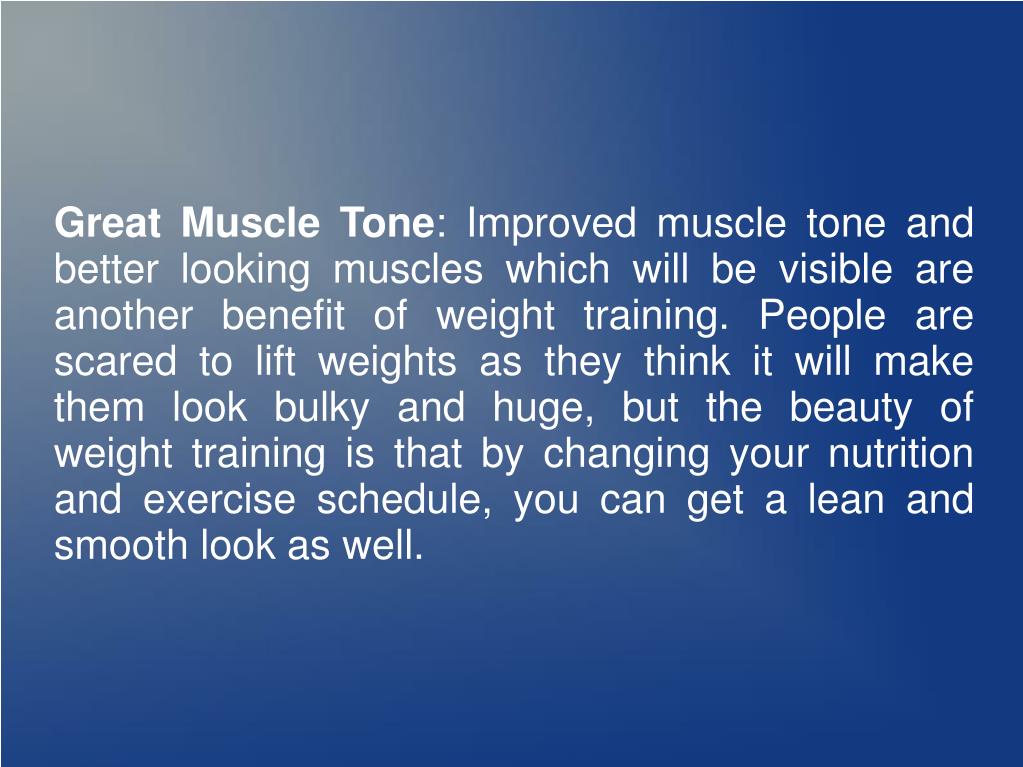 Great Muscle Tone: Improved muscle tone and better looking muscles which will be visible are another benefit of weight training. People are scared to lift weights as they think it will make them look bulky and huge, but the beauty of weight training is that by changing your nutrition and exercise schedule, you can get a lean and smooth look as well.